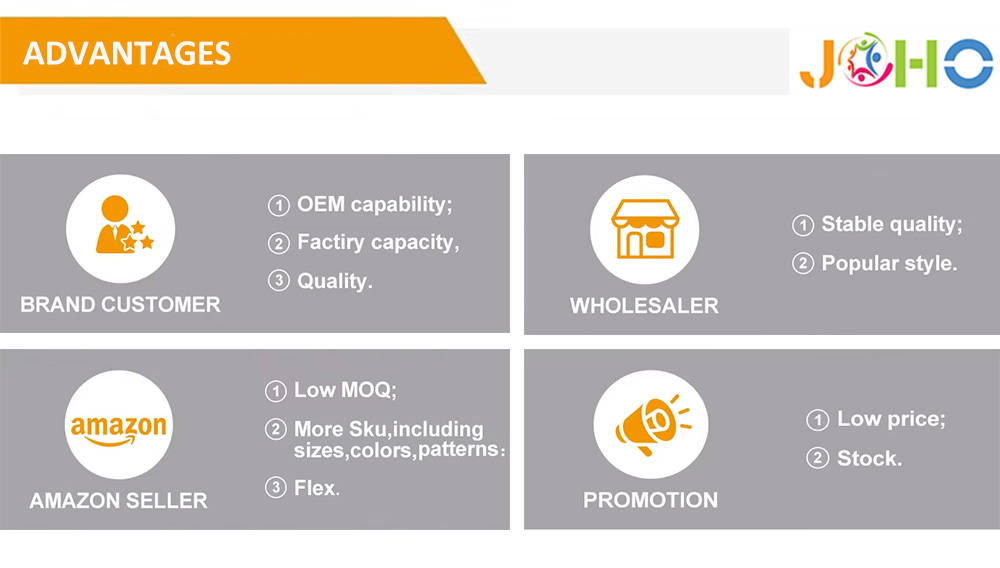 ADVANTAGES

JOHO

BRAND CUSTOMER

① OEM capability;
② Factiry capacity,
③ Quality.

WHOLESALER

① Stable quality;
② Popular style.

amazon

AMAZON SELLER

① Low MOQ;
② More Sku,including sizes,colors,patterns：
③ Flex.

PROMOTION

① Low price;
② Stock.